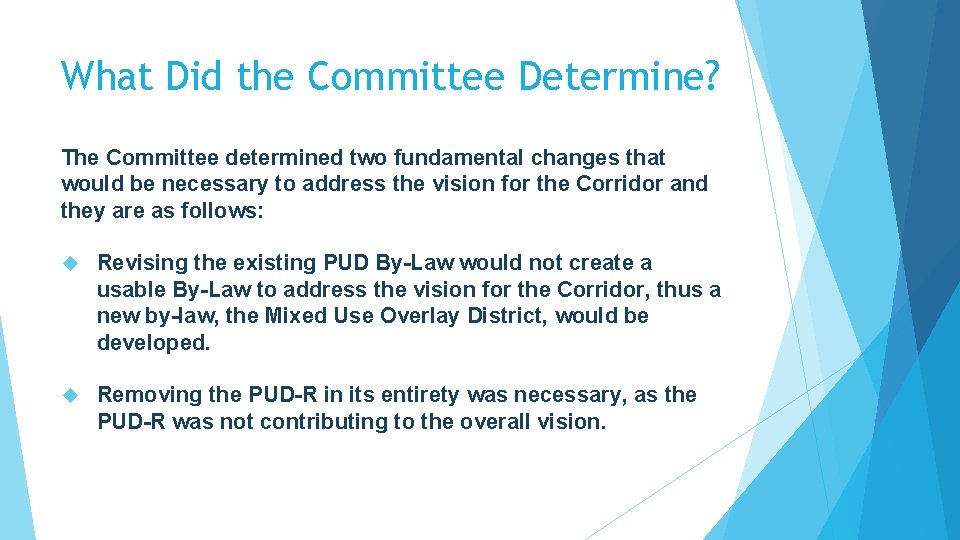 What Did the Committee Determine?

The Committee determined two fundamental changes that would be necessary to address the vision for the Corridor and they are as follows:

Revising the existing PUD By-Law would not create a usable By-Law to address the vision for the Corridor, thus a new by-law, the Mixed Use Overlay District, would be developed.

Removing the PUD-R in its entirety was necessary, as the PUD-R was not contributing to the overall vision.